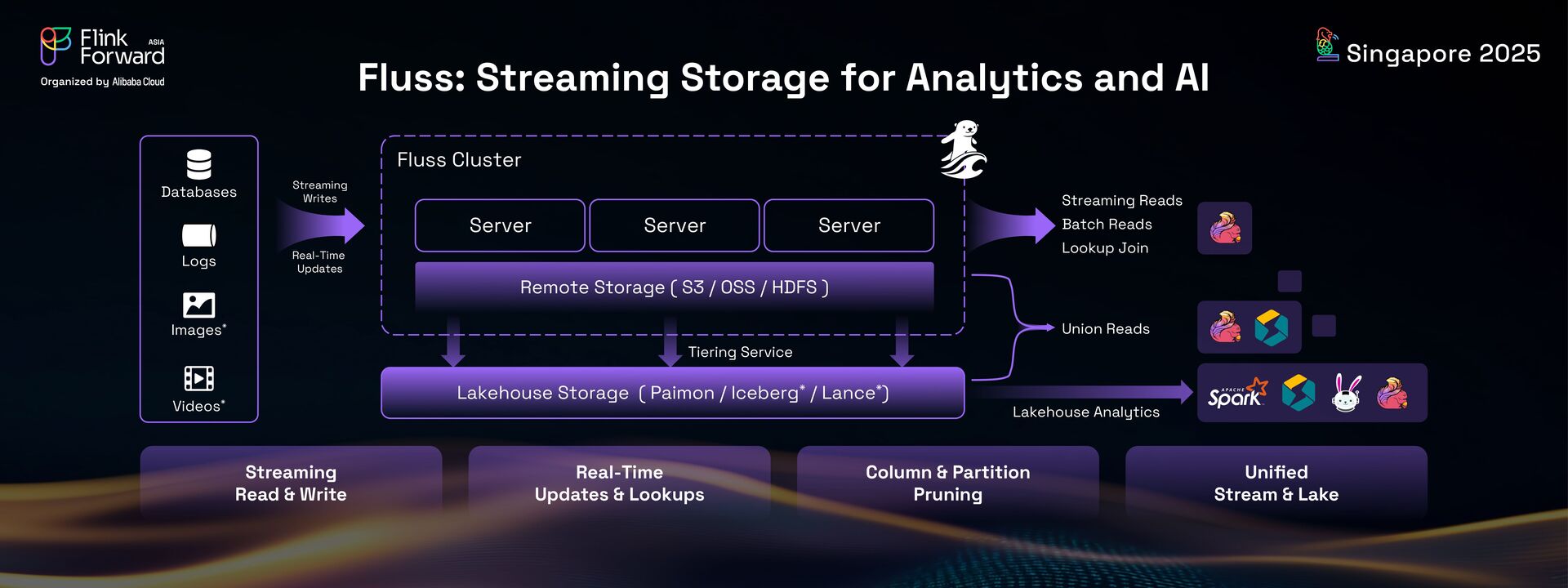 Flink Forward ASIA
Organized by Alibaba Cloud

Singapore 2025

Fluss: Streaming Storage for Analytics and AI

Databases
Logs
Images*
Videos*

Streaming Writes
Real-Time Updates

Fluss Cluster
Server
Server
Server
Remote Storage ( S3 / OSS / HDFS )
Tiering Service
Lakehouse Storage ( Paimon / Iceberg* / Lance*)

Streaming Reads
Batch Reads
Lookup Join

Union Reads

Lakehouse Analytics

APACHE Spark

Streaming Read & Write

Real-Time Updates & Lookups

Column & Partition Pruning

Unified Stream & Lake